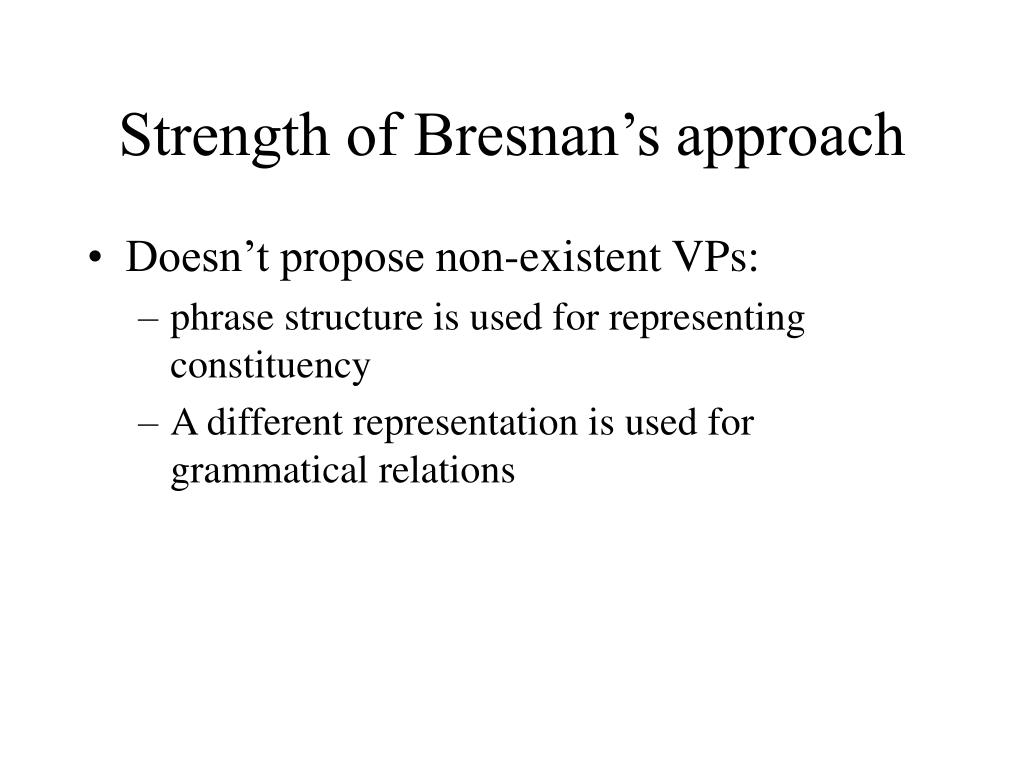 Strength of Bresnan’s approach

• Doesn’t propose non-existent VPs:
  – phrase structure is used for representing constituency
  – A different representation is used for grammatical relations